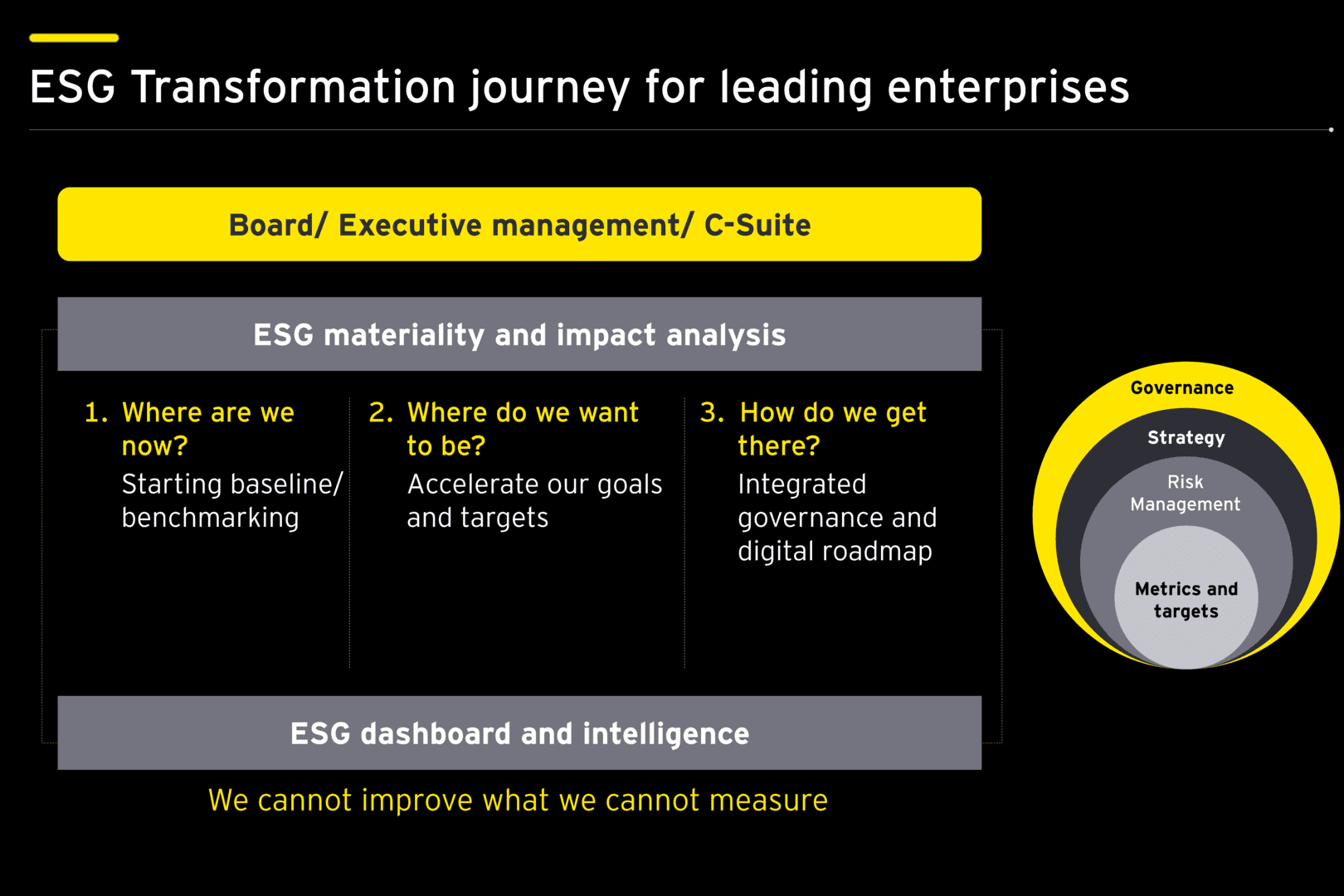 ESG Transformation journey for leading enterprises

Board/ Executive management/ C-Suite

ESG materiality and impact analysis

1. Where are we now?
Starting baseline/ benchmarking

2. Where do we want to be?
Accelerate our goals and targets

3. How do we get there?
Integrated governance and digital roadmap

ESG dashboard and intelligence

We cannot improve what we cannot measure

Governance
Strategy
Risk Management
Metrics and targets